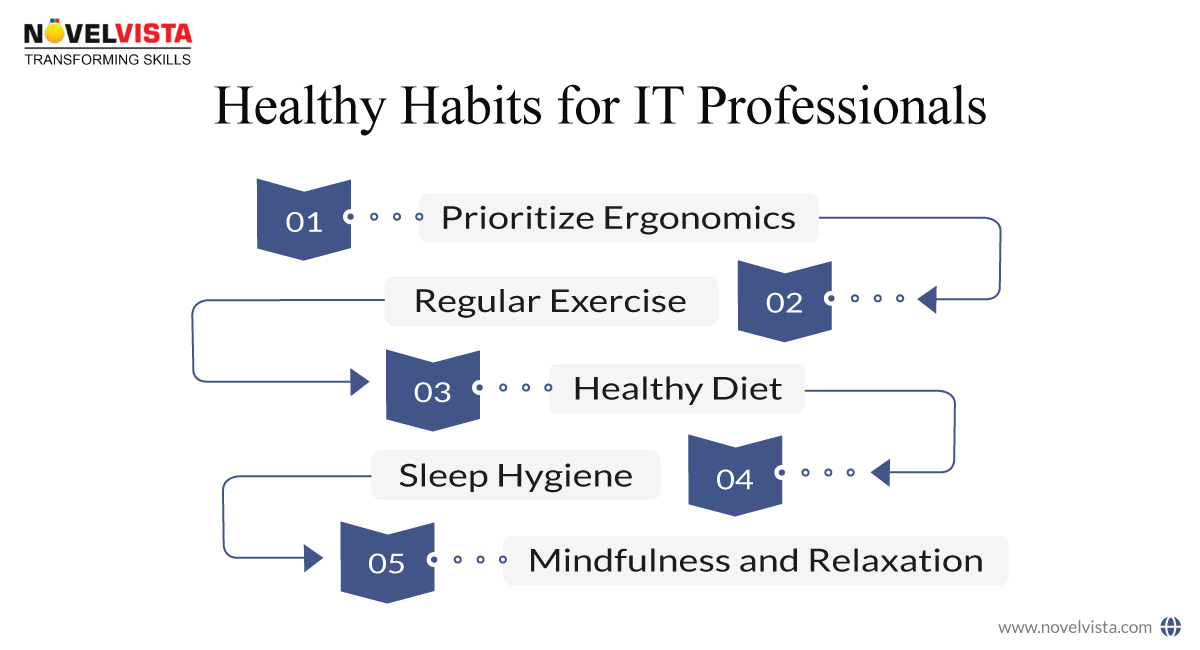 NOVELVISTA
TRANSFORMING SKILLS

Healthy Habits for IT Professionals

01 Prioritize Ergonomics

02 Regular Exercise

03 Healthy Diet

04 Sleep Hygiene

05 Mindfulness and Relaxation

www.novelvista.com